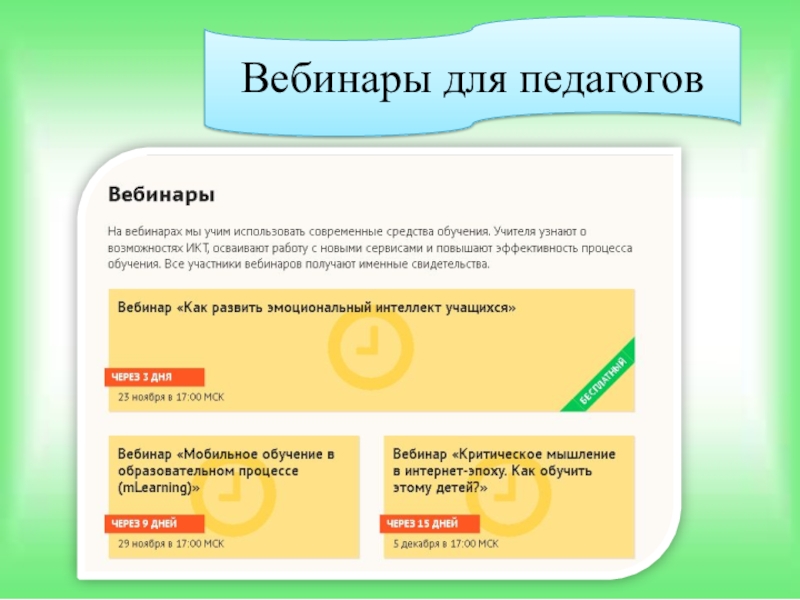 Вебинары для педагогов

Вебинары

На вебинарах мы учим использовать современные средства обучения. Учителя узнают о возможностях ИКТ, осваивают работу с новыми сервисами и повышают эффективность процесса обучения. Все участники вебинаров получают именные свидетельства.

Вебинар «Как развить эмоциональный интеллект учащихся»

ЧЕРЕЗ 3 ДНЯ

23 ноября в 17:00 МСК

БЕСПЛАТНЫЙ

Вебинар «Мобильное обучение в образовательном процессе (mLearning)»

ЧЕРЕЗ 9 ДНЕЙ

29 ноября в 17:00 МСК

Вебинар «Критическое мышление в интернет-эпоху. Как обучить этому детей?»

ЧЕРЕЗ 15 ДНЕЙ

5 декабря в 17:00 МСК